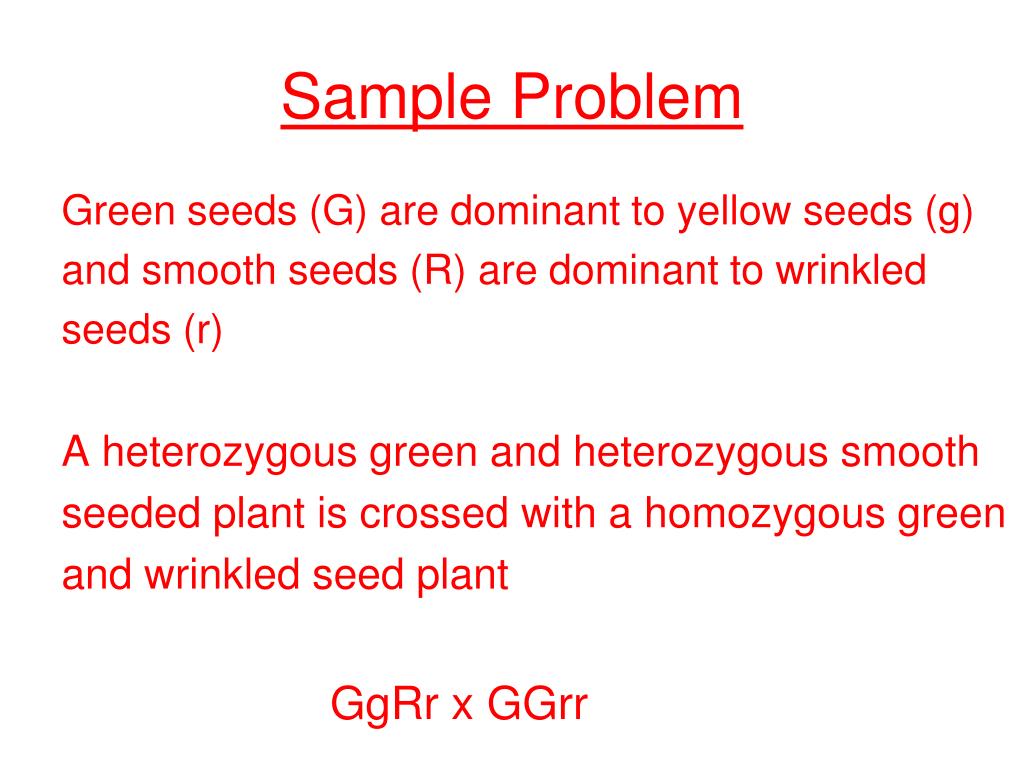 Sample Problem

Green seeds (G) are dominant to yellow seeds (g) and smooth seeds (R) are dominant to wrinkled seeds (r)

A heterozygous green and heterozygous smooth seeded plant is crossed with a homozygous green and wrinkled seed plant

GgRr x GGrr